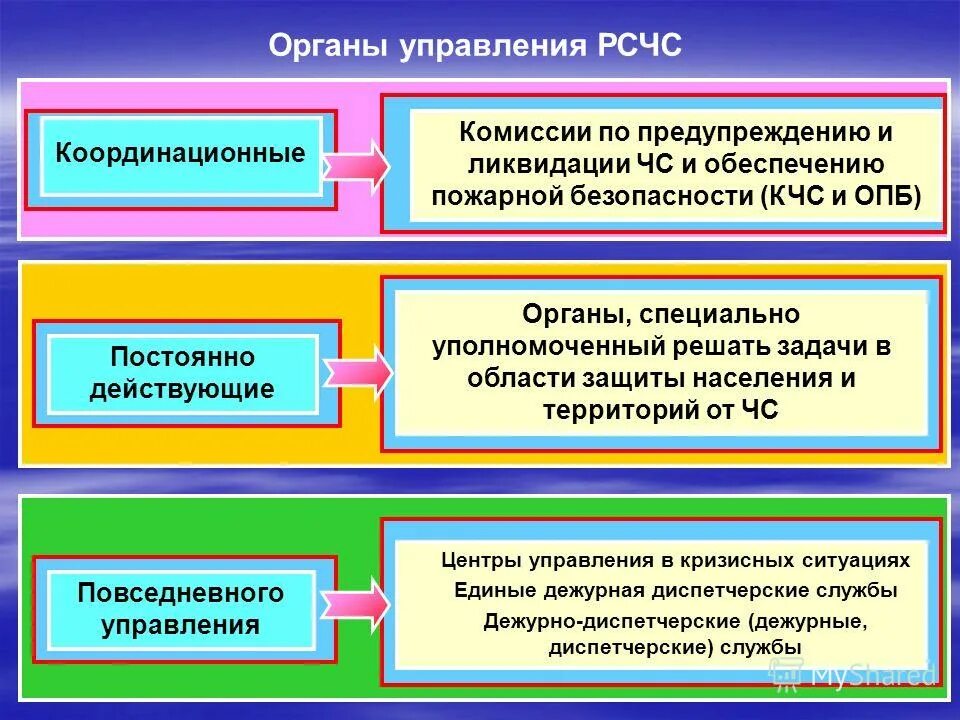 Органы управления РСЧС

Координационные

Комиссии по предупреждению и ликвидации ЧС и обеспечению пожарной безопасности (КЧС и ОПБ)

Постоянно действующие

Органы, специально уполномоченный решать задачи в области защиты населения и территорий от ЧС

Повседневного управления

Центры управления в кризисных ситуациях
Единые дежурная диспетчерские службы
Дежурно-диспетчерские (дежурные, диспетчерские) службы

MyShared